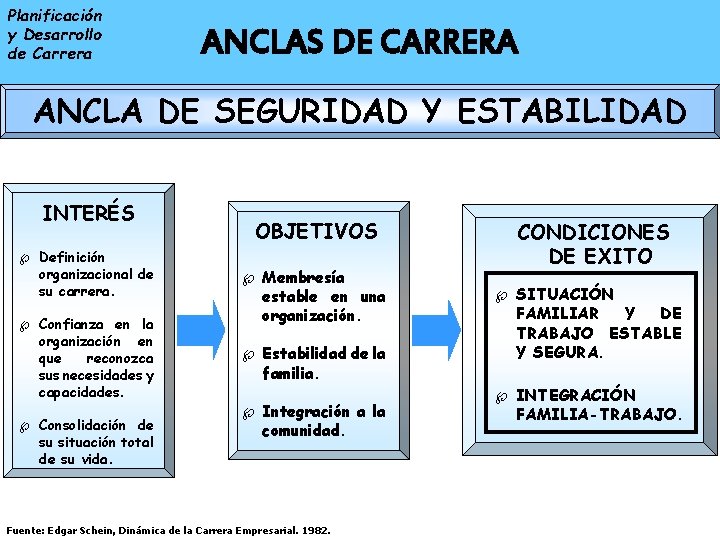 Planificación y Desarrollo de Carrera

ANCLAS DE CARRERA

ANCLA DE SEGURIDAD Y ESTABILIDAD

INTERÉS

Definición organizacional de su carrera.

Confianza en la organización en que reconozca sus necesidades y capacidades.

Consolidación de su situación total de su vida.

OBJETIVOS

Membresía estable en una organización.

Estabilidad de la familia.

Integración a la comunidad.

CONDICIONES DE EXITO

SITUACIÓN FAMILIAR Y DE TRABAJO ESTABLE Y SEGURA.

INTEGRACIÓN FAMILIA-TRABAJO.

Fuente: Edgar Schein, Dinámica de la Carrera Empresarial. 1982.